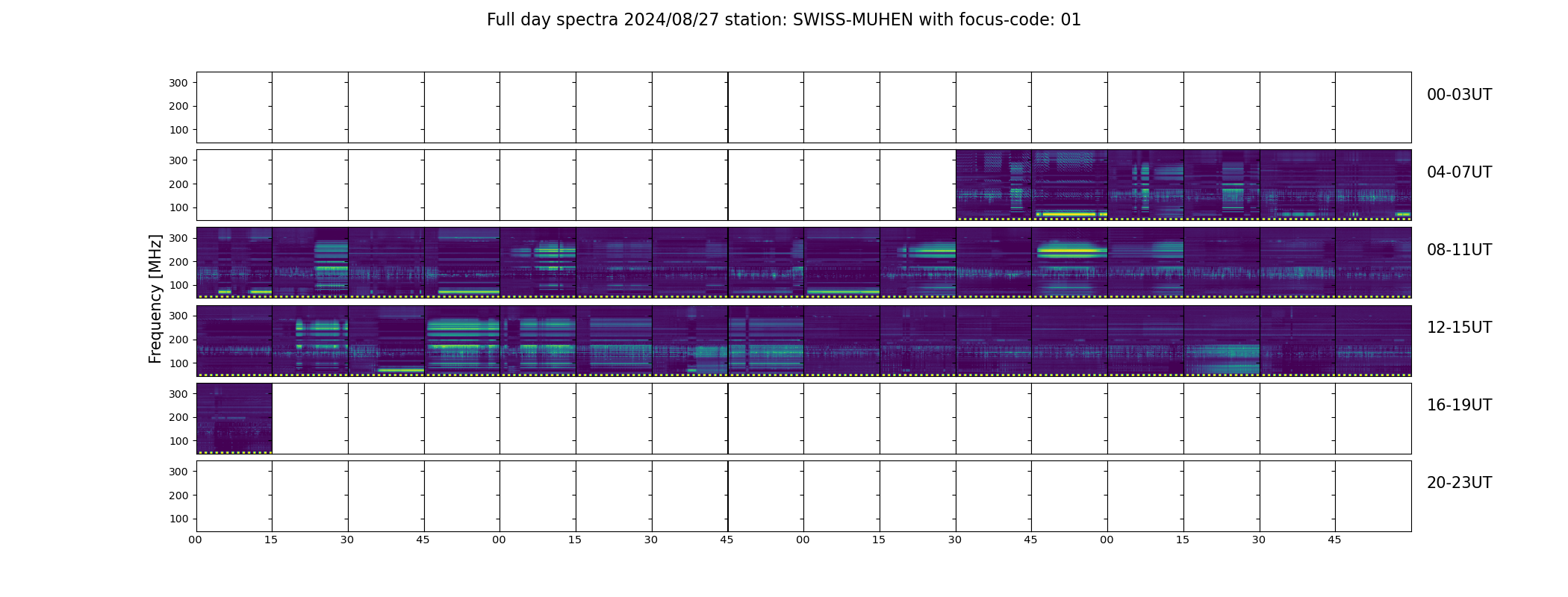 Full day spectra 2024/08/27 station: SWISS-MUHEN with focus-code: 01

Frequency [MHz]

300
200
100

00-03UT

300
200
100

04-07UT

300
200
100

08-11UT

300
200
100

12-15UT

300
200
100

16-19UT

300
200
100

20-23UT

00 15 30 45 00 15 30 45 00 15 30 45 00 15 30 45